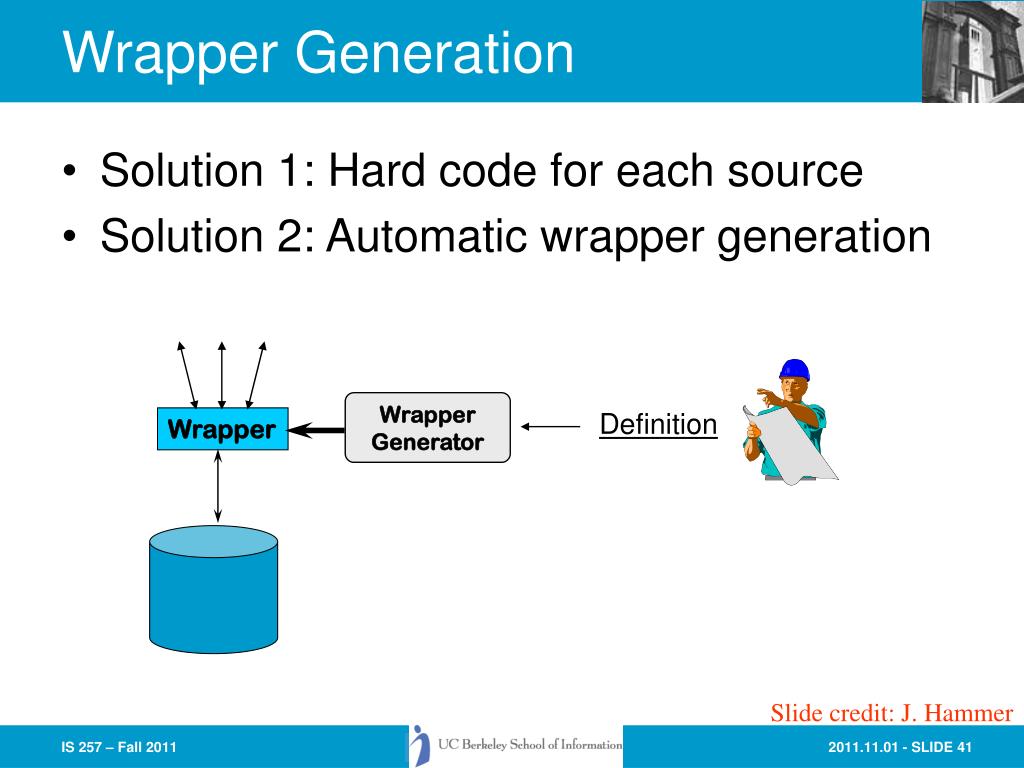 Wrapper Generation

• Solution 1: Hard code for each source
• Solution 2: Automatic wrapper generation

Wrapper

Wrapper Generator

Definition

Slide credit: J. Hammer

IS 257 – Fall 2011

UC Berkeley School of Information

2011.11.01 - SLIDE 41